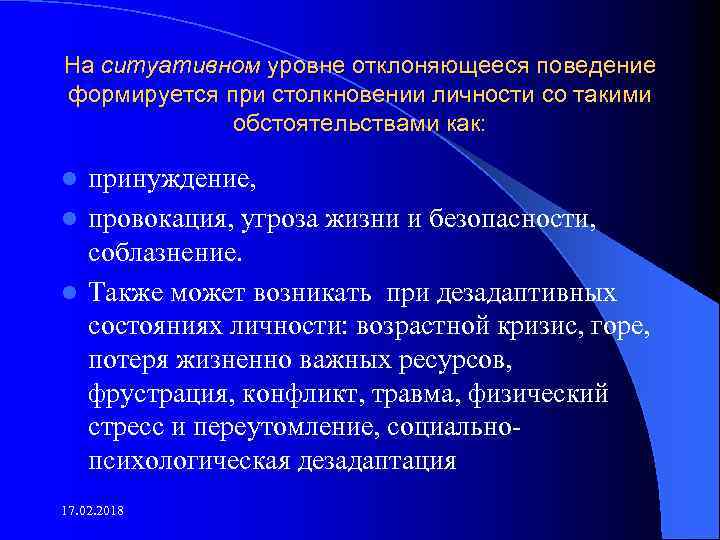 На ситуативном уровне отклоняющееся поведение формируется при столкновении личности со такими обстоятельствами как:

- принуждение,
- провокация, угроза жизни и безопасности, соблазнение.
- Также может возникать при дезадаптивных состояниях личности: возрастной кризис, горе, потеря жизненно важных ресурсов, фрустрация, конфликт, травма, физический стресс и переутомление, социально-психологическая дезадаптация

17.02.2018